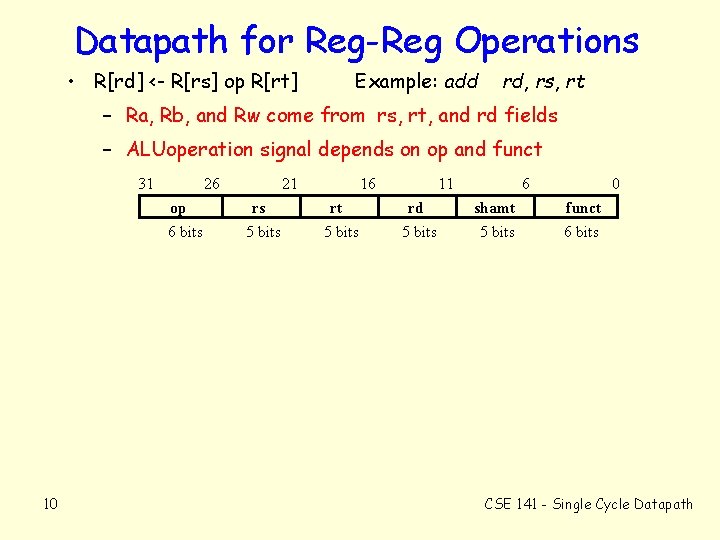 Datapath for Reg-Reg Operations

• R[rd] <- R[rs] op R[rt]   Example: add rd, rs, rt

– Ra, Rb, and Rw come from rs, rt, and rd fields

– ALUoperation signal depends on op and funct

31 26 21 16 11 6 0

| op | rs | rt | rd | shamt | funct |
|---|---|---|---|---|---|
| 6 bits | 5 bits | 5 bits | 5 bits | 5 bits | 6 bits |

10

CSE 141 - Single Cycle Datapath